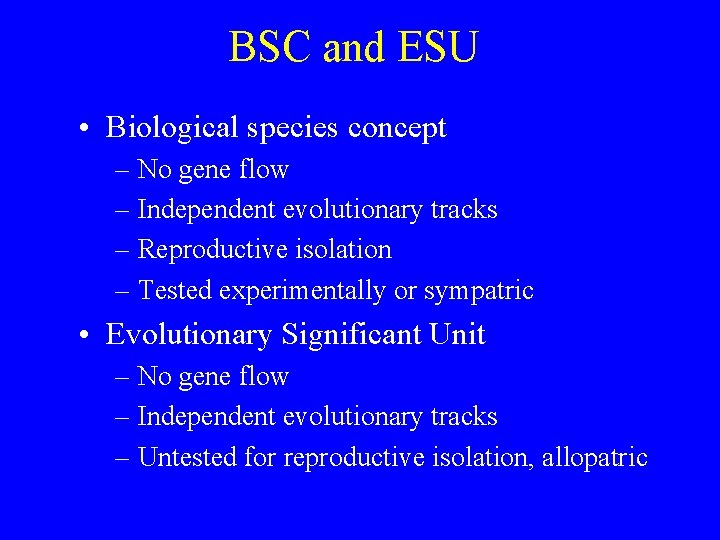 BSC and ESU

• Biological species concept
– No gene flow
– Independent evolutionary tracks
– Reproductive isolation
– Tested experimentally or sympatric

• Evolutionary Significant Unit
– No gene flow
– Independent evolutionary tracks
– Untested for reproductive isolation, allopatric